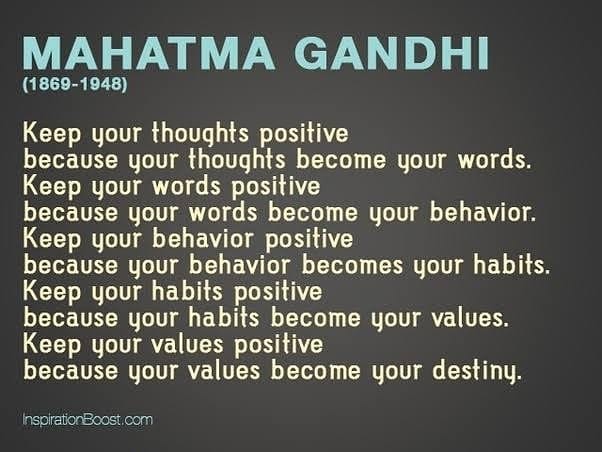 MAHATMA GANDHI
(1869-1948)

Keep your thoughts positive
because your thoughts become your words.
Keep your words positive
because your words become your behavior.
Keep your behavior positive
because your behavior becomes your habits.
Keep your habits positive
because your habits become your values.
Keep your values positive
because your values become your destiny.

InspirationBoost.com